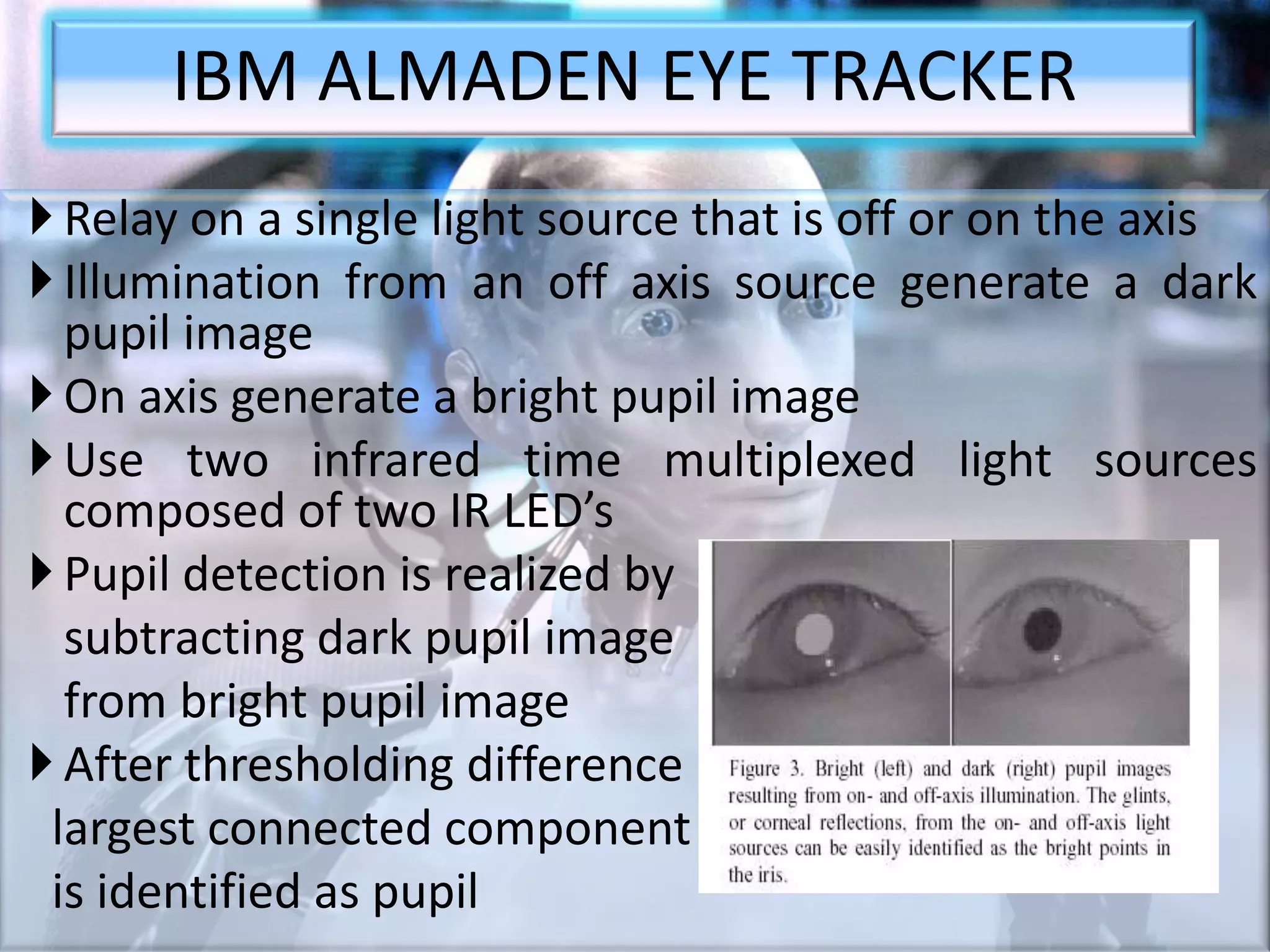 IBM ALMADEN EYE TRACKER

Relay on a single light source that is off or on the axis

Illumination from an off axis source generate a dark pupil image

On axis generate a bright pupil image

Use two infrared time multiplexed light sources composed of two IR LED’s

Pupil detection is realized by subtracting dark pupil image from bright pupil image

After thresholding difference largest connected component is identified as pupil

Figure 3. Bright (left) and dark (right) pupil images resulting from on- and off-axis illumination. The glints, or corneal reflections, from the on- and off-axis light sources can be easily identified as the bright points in the iris.